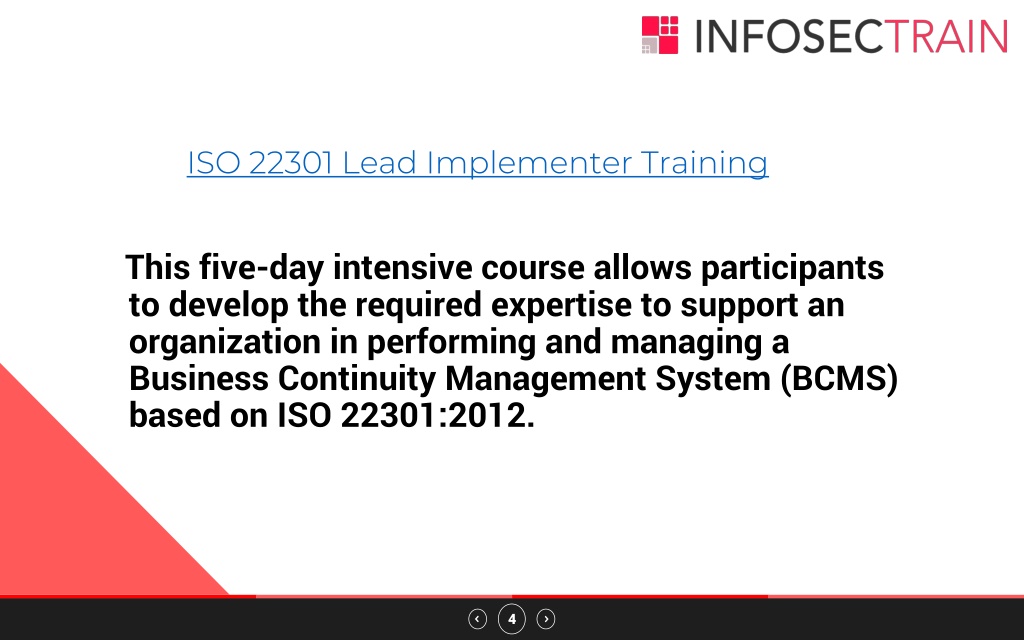 INFOSECTRAIN

ISO 22301 Lead Implementer Training

This five-day intensive course allows participants to develop the required expertise to support an organization in performing and managing a Business Continuity Management System (BCMS) based on ISO 22301:2012.

4